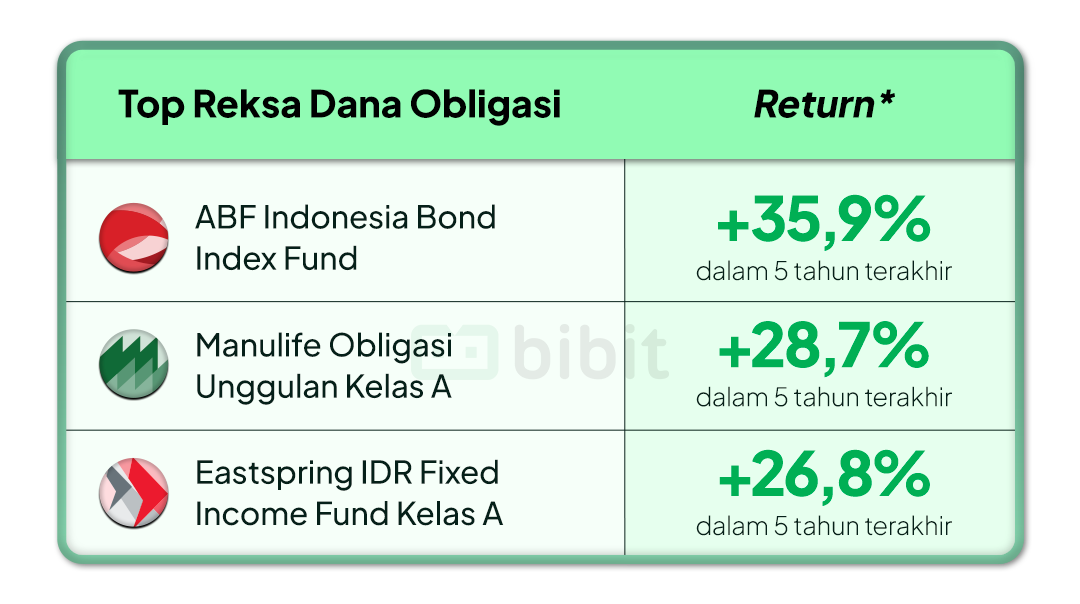 | Top Reksa Dana Obligasi | Return* |
|---|---|
| ABF Indonesia Bond Index Fund | +35,9% dalam 5 tahun terakhir |
| Manulife Obligasi Unggulan Kelas A | +28,7% dalam 5 tahun terakhir |
| Eastspring IDR Fixed Income Fund Kelas A | +26,8% dalam 5 tahun terakhir |

bibit